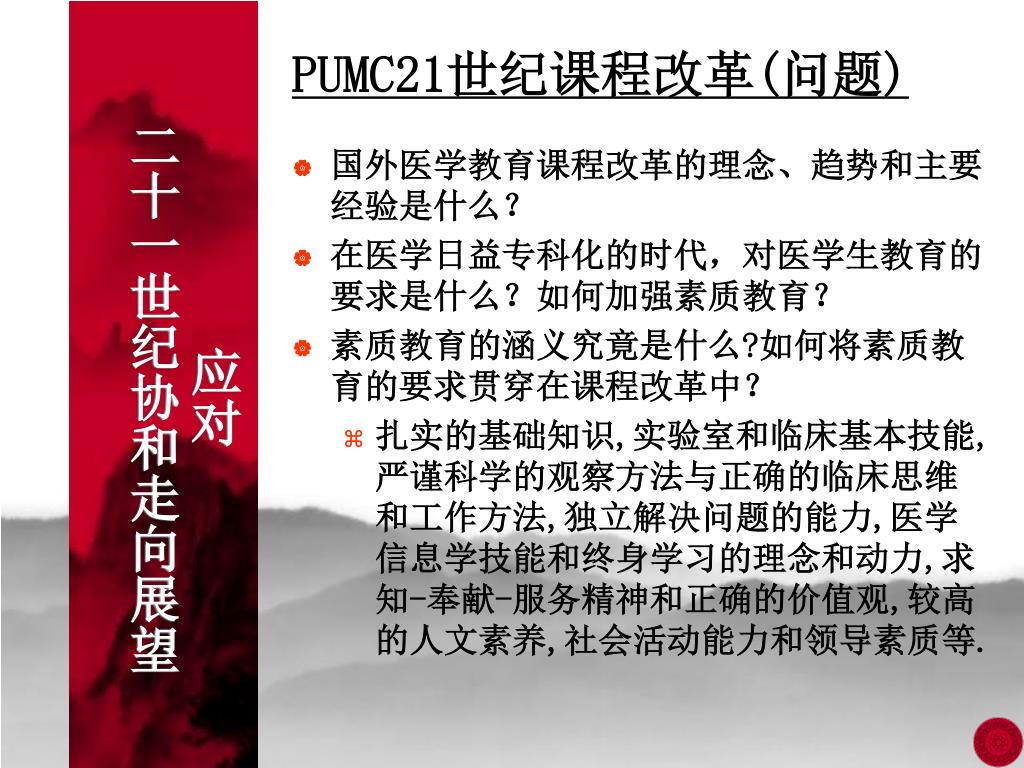 二十一世纪协和走向展望

应对

PUMC21世纪课程改革(问题)

国外医学教育课程改革的理念、趋势和主要经验是什么?

在医学日益专科化的时代，对医学生教育的要求是什么？如何加强素质教育？

素质教育的涵义究竟是什么?如何将素质教育的要求贯穿在课程改革中？

扎实的基础知识,实验室和临床基本技能,严谨科学的观察方法与正确的临床思维和工作方法,独立解决问题的能力,医学信息学技能和终身学习的理念和动力,求知-奉献-服务精神和正确的价值观,较高的人文素养,社会活动能力和领导素质等.